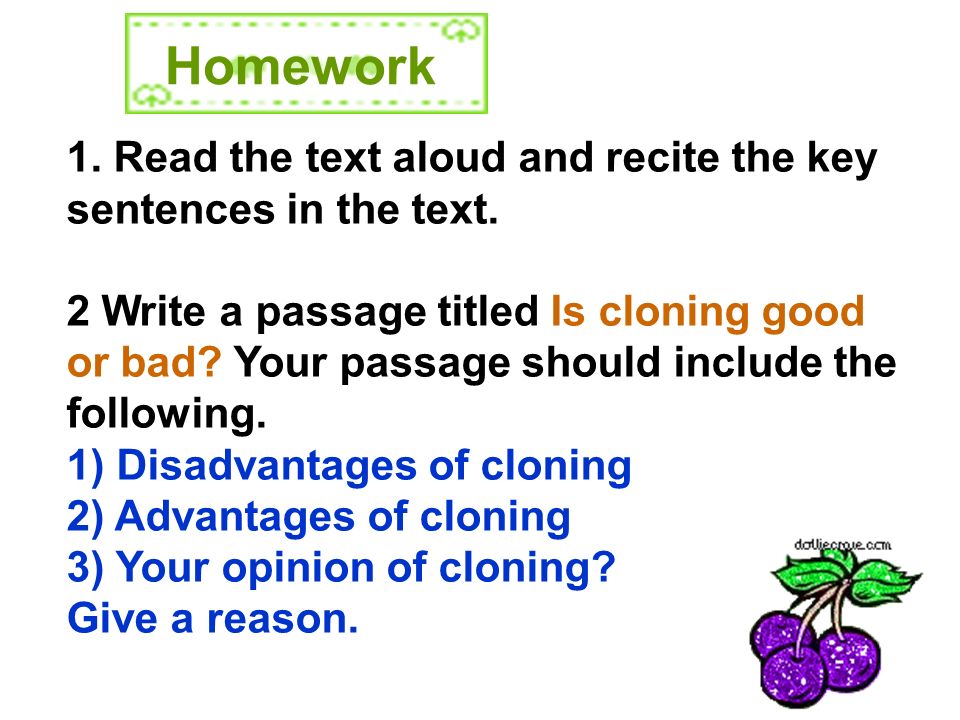 Homework

1. Read the text aloud and recite the key sentences in the text.

2 Write a passage titled Is cloning good or bad? Your passage should include the following.
1) Disadvantages of cloning
2) Advantages of cloning
3) Your opinion of cloning?
Give a reason.

dolliecrave.com